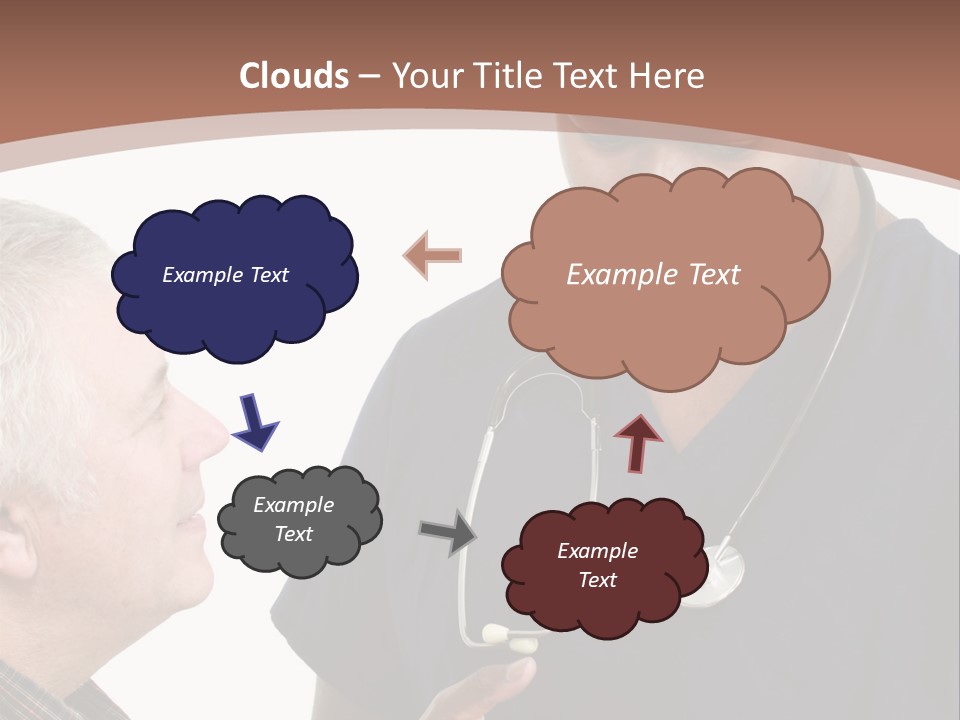 Clouds – Your Title Text Here

Example Text

Example Text

Example Text

Example Text